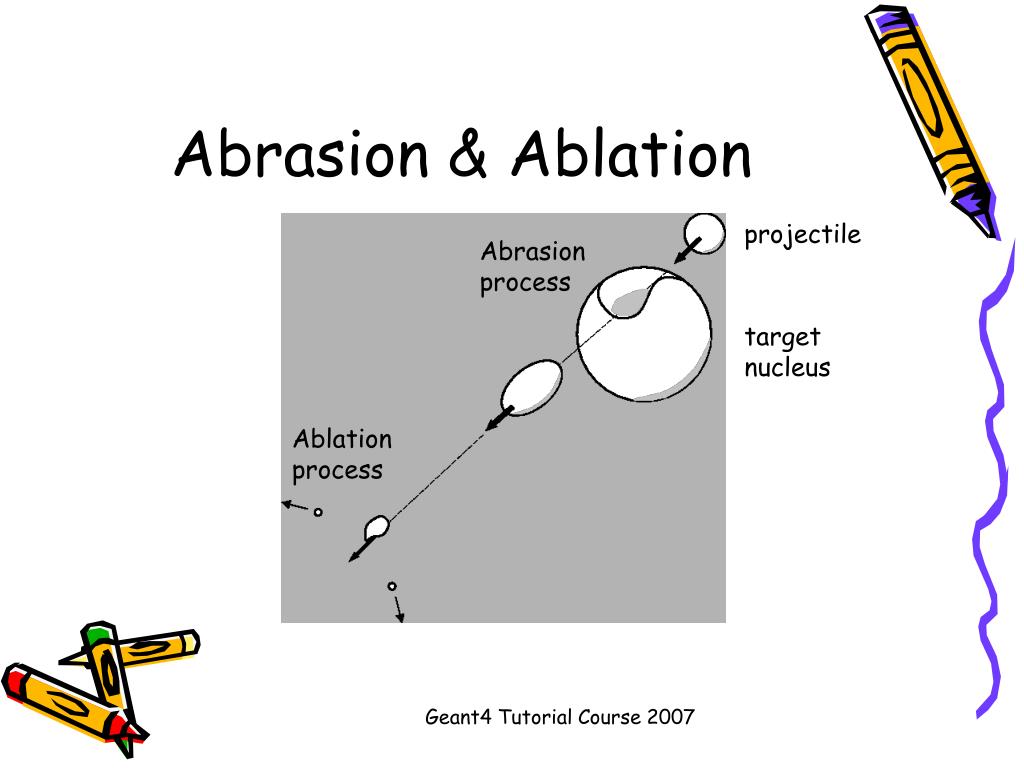 Abrasion & Ablation

Abrasion
process

projectile

target
nucleus

Ablation
process

Geant4 Tutorial Course 2007